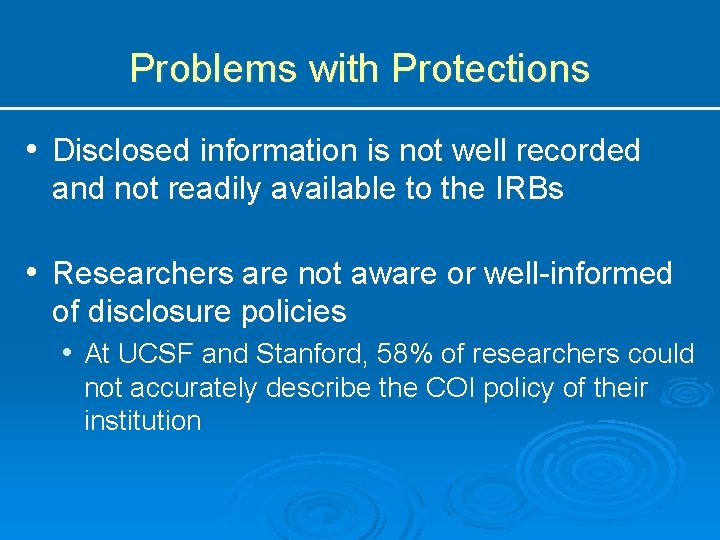 Problems with Protections

• Disclosed information is not well recorded and not readily available to the IRBs

• Researchers are not aware or well-informed of disclosure policies

• At UCSF and Stanford, 58% of researchers could not accurately describe the COI policy of their institution